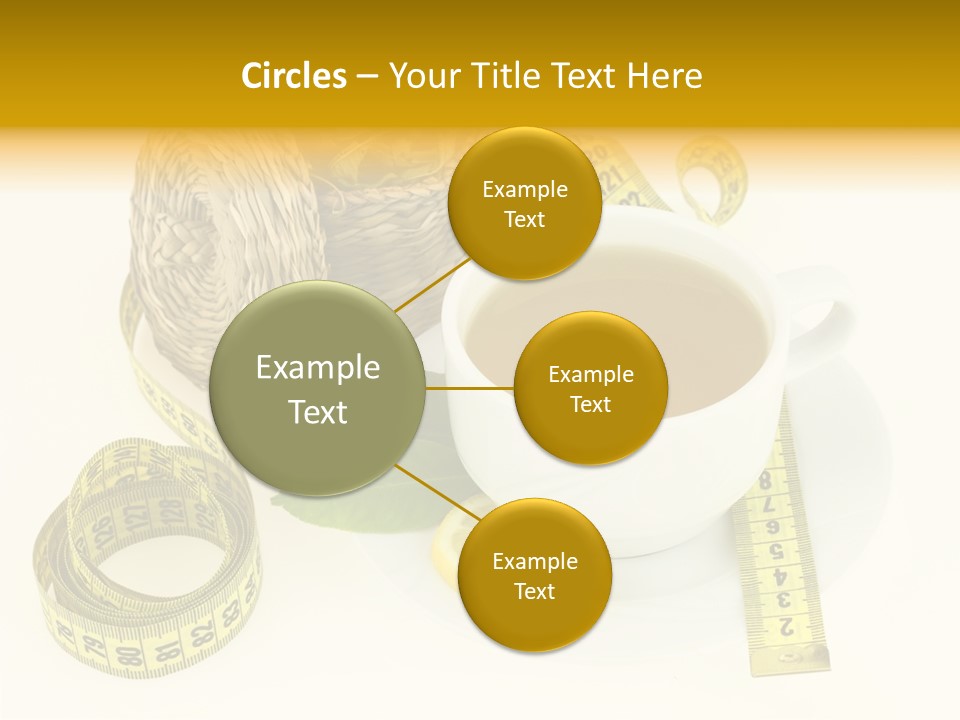 Circles – Your Title Text Here

Example Text

Example Text

Example Text

Example Text